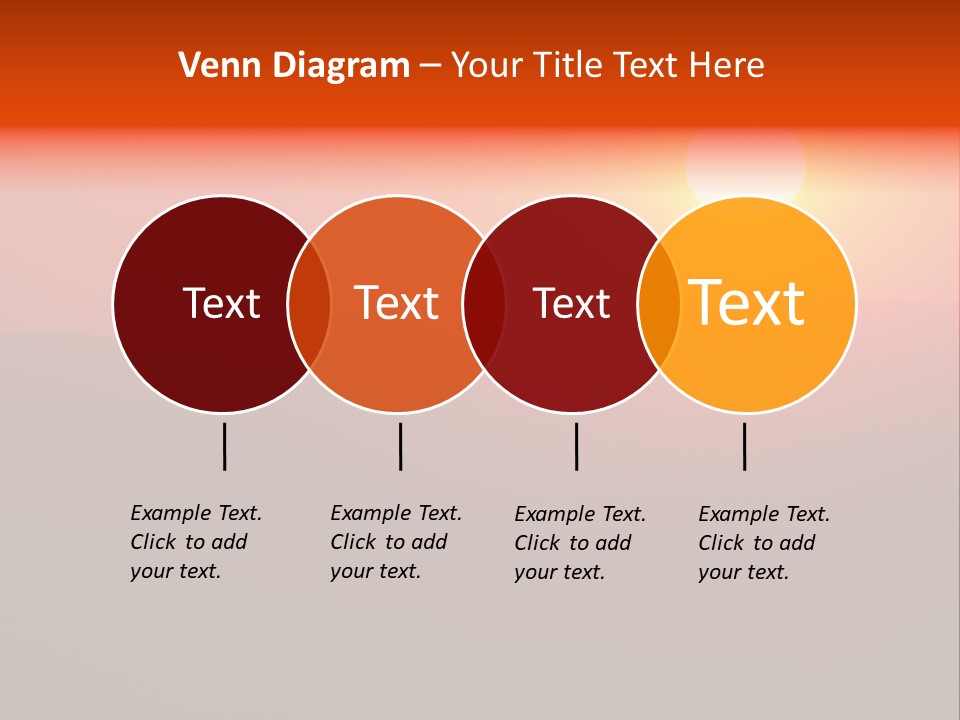 Venn Diagram – Your Title Text Here

Text

Text

Text

Text

Example Text. Click to add your text.

Example Text. Click to add your text.

Example Text. Click to add your text.

Example Text. Click to add your text.